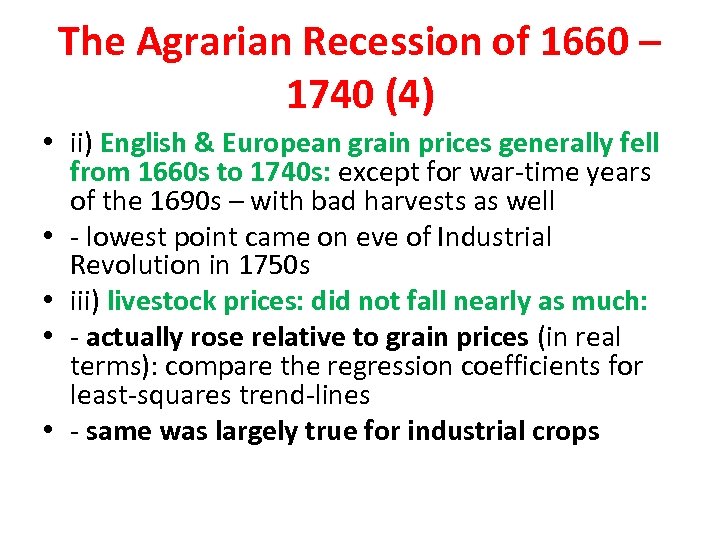 The Agrarian Recession of 1660 – 1740 (4)

• ii) English & European grain prices generally fell from 1660s to 1740s: except for war-time years of the 1690s – with bad harvests as well
• - lowest point came on eve of Industrial Revolution in 1750s
• iii) livestock prices: did not fall nearly as much:
• - actually rose relative to grain prices (in real terms): compare the regression coefficients for least-squares trend-lines
• - same was largely true for industrial crops